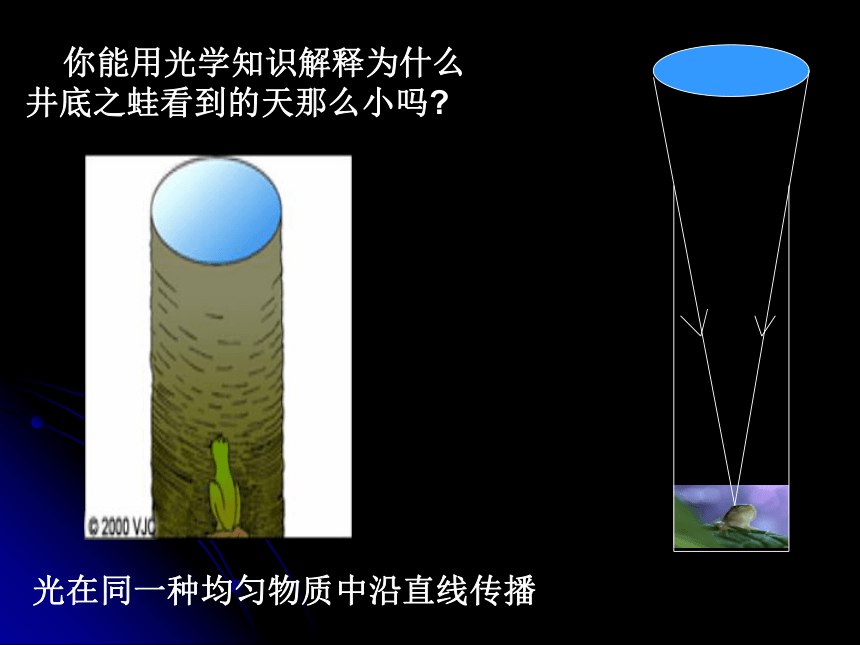 你能用光学知识解释为什么井底之蛙看到的天那么小吗?

© 2000 VJC

光在同一种均匀物质中沿直线传播